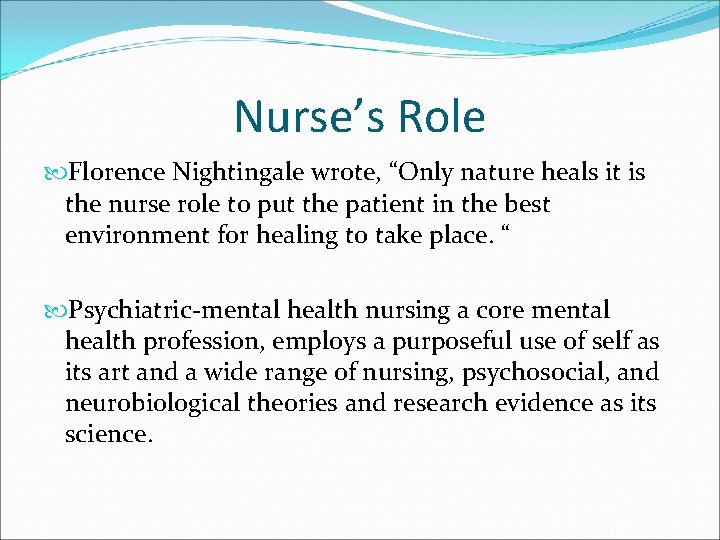 Nurse’s Role

Florence Nightingale wrote, “Only nature heals it is the nurse role to put the patient in the best environment for healing to take place. “

Psychiatric-mental health nursing a core mental health profession, employs a purposeful use of self as its art and a wide range of nursing, psychosocial, and neurobiological theories and research evidence as its science.